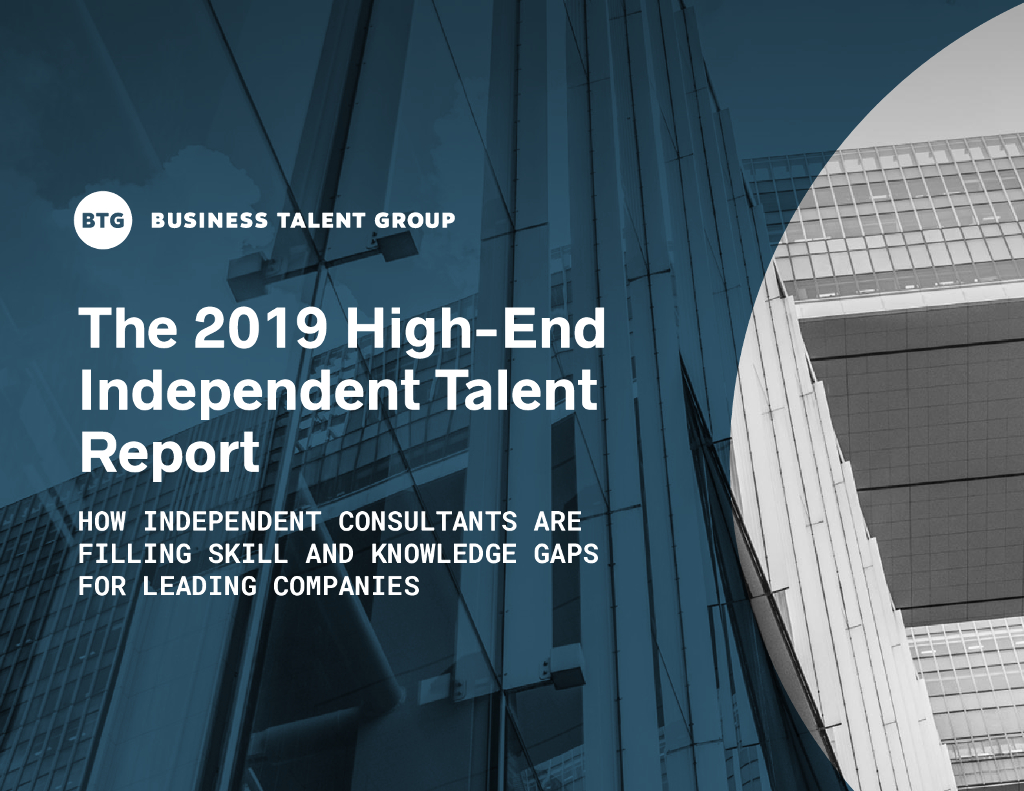 BTG BUSINESS TALENT GROUP

The 2019 High-End Independent Talent Report

HOW INDEPENDENT CONSULTANTS ARE FILLING SKILL AND KNOWLEDGE GAPS FOR LEADING COMPANIES